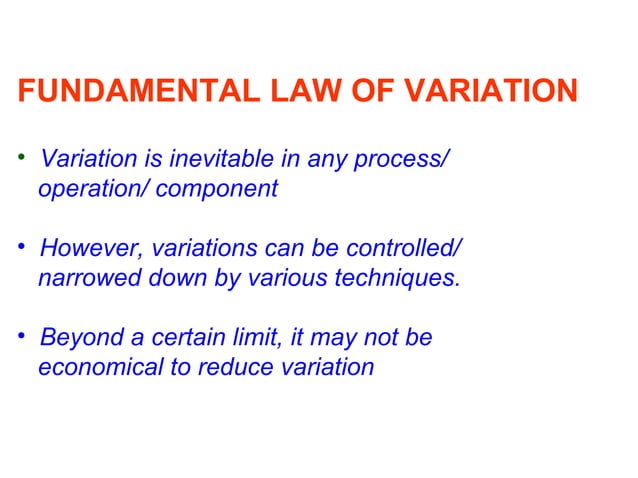 FUNDAMENTAL LAW OF VARIATION

• Variation is inevitable in any process/ operation/ component

• However, variations can be controlled/ narrowed down by various techniques.

• Beyond a certain limit, it may not be economical to reduce variation